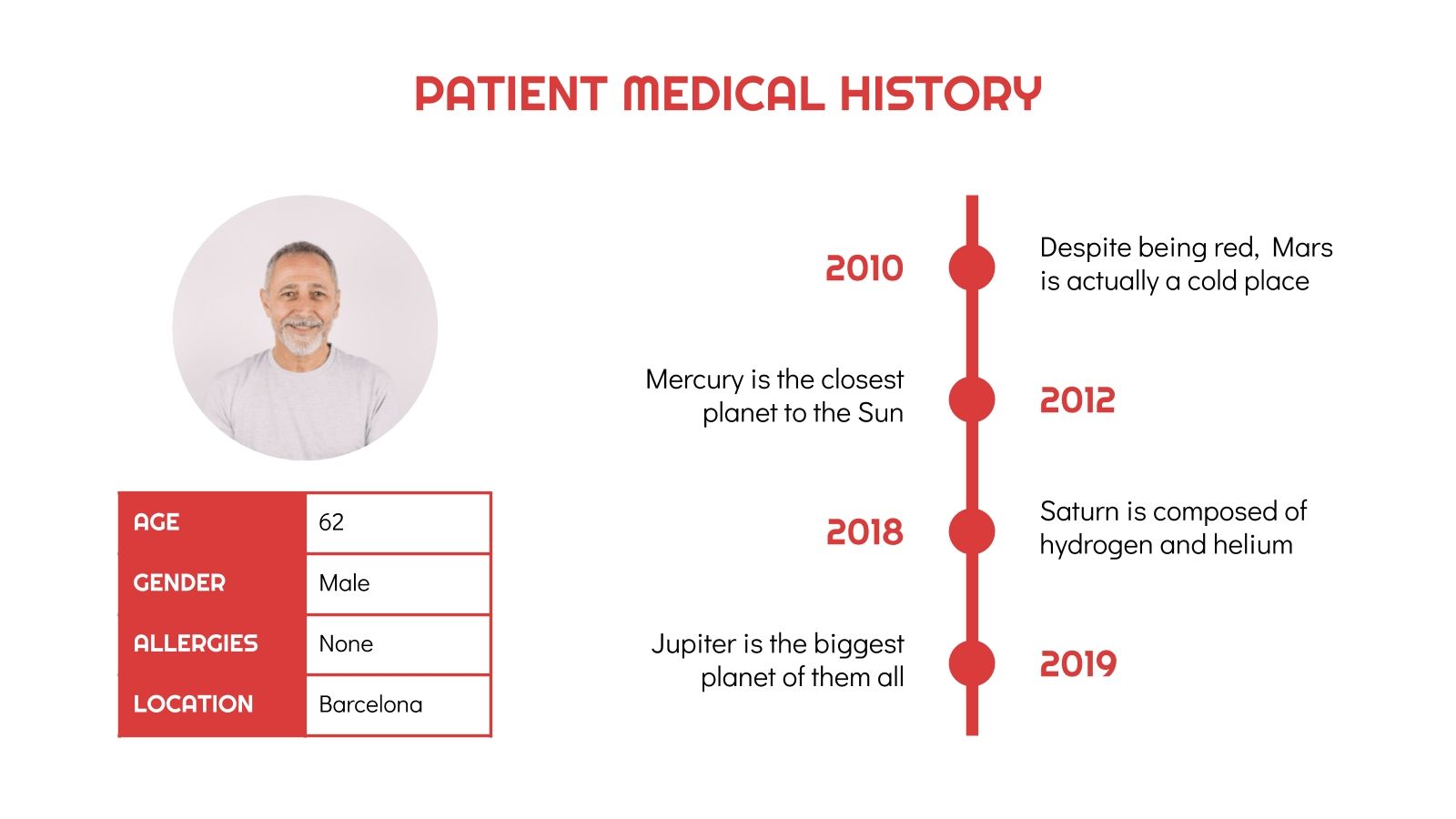 PATIENT MEDICAL HISTORY

| AGE | 62 |
|---|---|
| GENDER | Male |
| ALLERGIES | None |
| LOCATION | Barcelona |

2010

Despite being red, Mars is actually a cold place

Mercury is the closest planet to the Sun

2012

2018

Saturn is composed of hydrogen and helium

Jupiter is the biggest planet of them all

2019